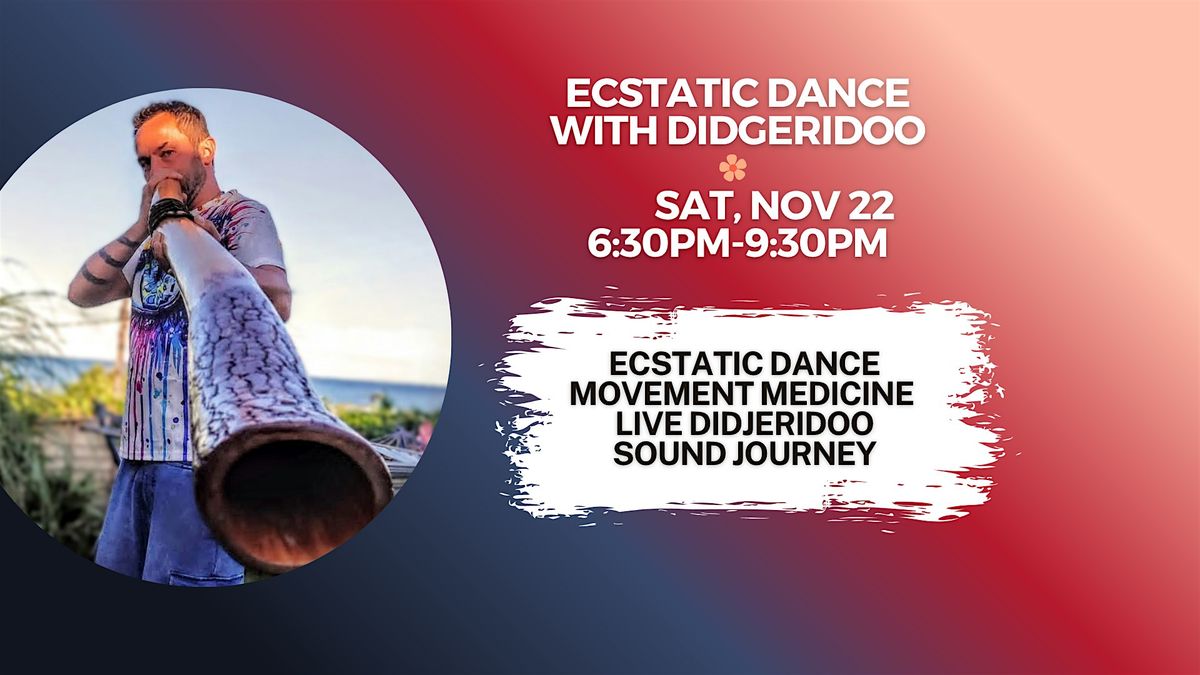 ECSTATIC DANCE WITH DIDGERIDOO

SAT, NOV 22
6:30PM-9:30PM

ECSTATIC DANCE
MOVEMENT MEDICINE
LIVE DIDJERIDOO
SOUND JOURNEY